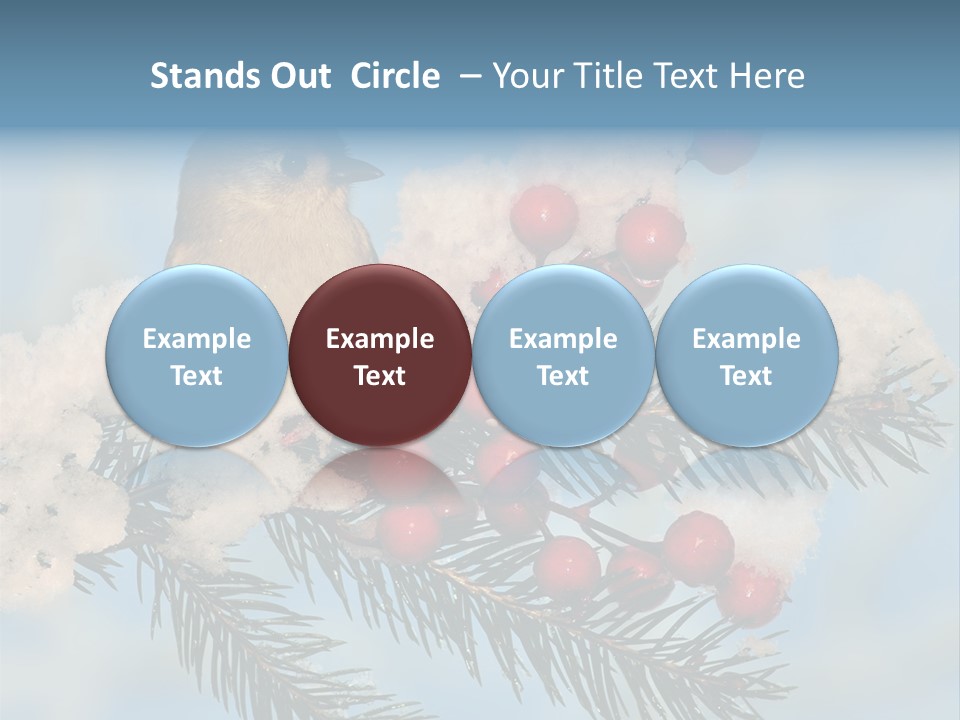 Stands Out Circle – Your Title Text Here

Example Text

Example Text

Example Text

Example Text